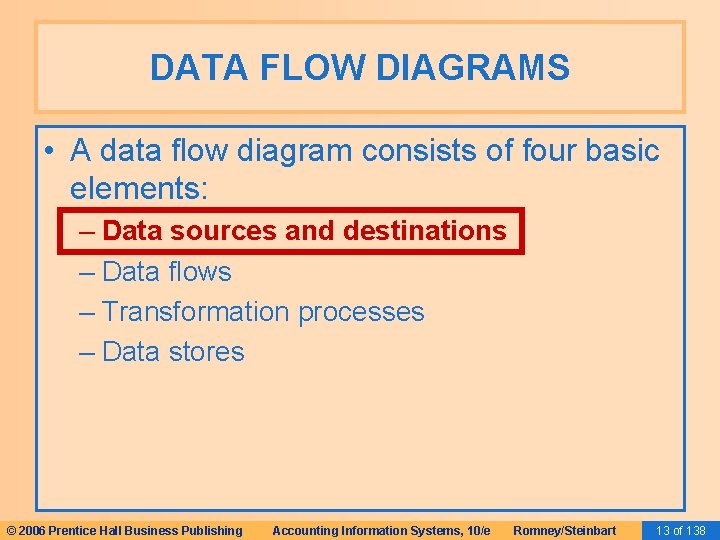 DATA FLOW DIAGRAMS

• A data flow diagram consists of four basic elements:
– Data sources and destinations
– Data flows
– Transformation processes
– Data stores

© 2006 Prentice Hall Business Publishing Accounting Information Systems, 10/e Romney/Steinbart 13 of 138